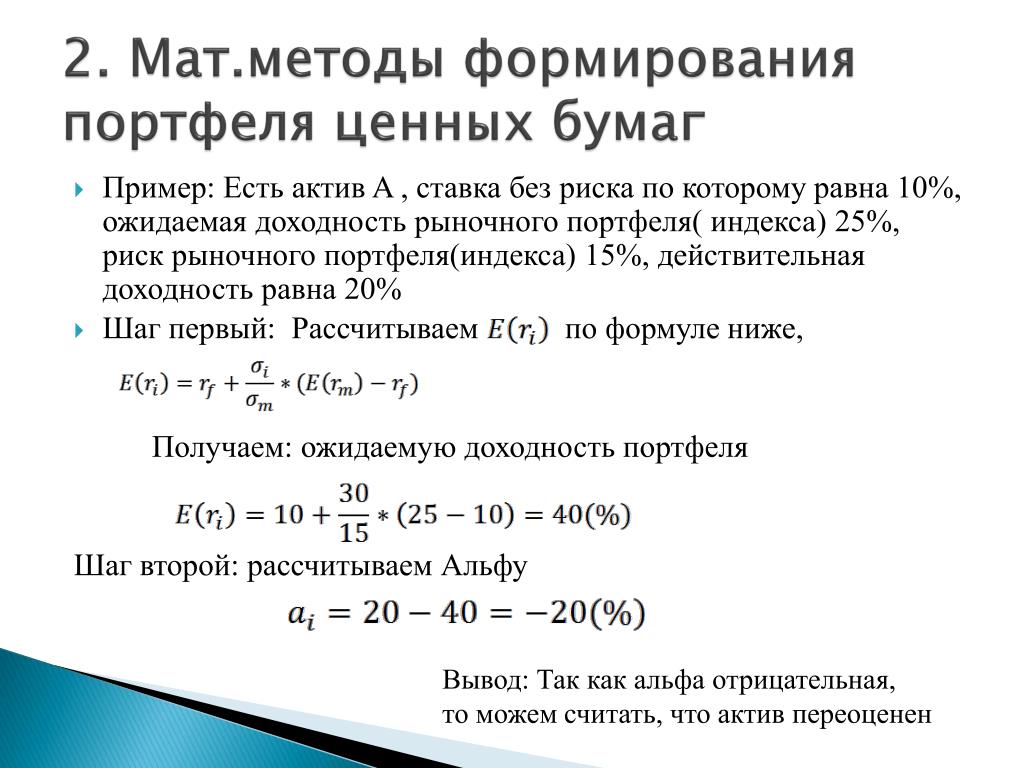 2. Мат.методы формирования портфеля ценных бумаг

Пример: Есть актив А , ставка без риска по которому равна 10%, ожидаемая доходность рыночного портфеля( индекса) 25%, риск рыночного портфеля(индекса) 15%, действительная доходность равна 20%

Шаг первый: Рассчитываем $E(r_i)$ по формуле ниже,

$E(r_i) = r_f + \frac{\sigma_i}{\sigma_m} * (E(r_m) - r_f)$

Получаем: ожидаемую доходность портфеля

$E(r_i) = 10 + \frac{30}{15} * (25 - 10) = 40(\%)$

Шаг второй: рассчитываем Альфу

$a_i = 20 - 40 = -20(\%)$

Вывод: Так как альфа отрицательная, то можем считать, что актив переоценен